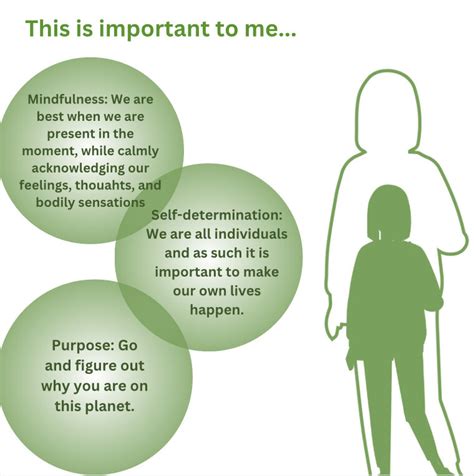 This is important to me...

Mindfulness: We are best when we are present in the moment, while calmly acknowledging our feelings, thouahts, and bodily sensations

Self-determination: We are all individuals and as such it is important to make our own lives happen.

Purpose: Go and figure out why you are on this planet.